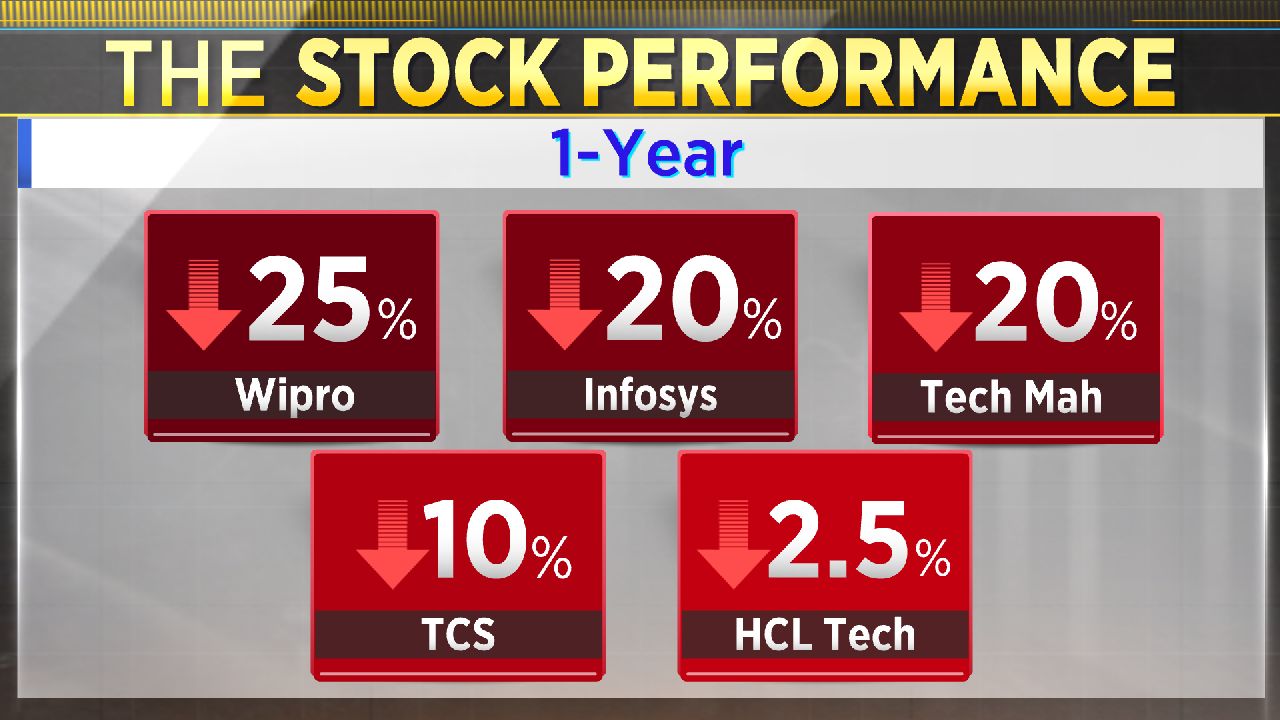 THE STOCK PERFORMANCE

1-Year

25%
Wipro

20%
Infosys

20%
Tech Mah

10%
TCS

2.5%
HCL Tech